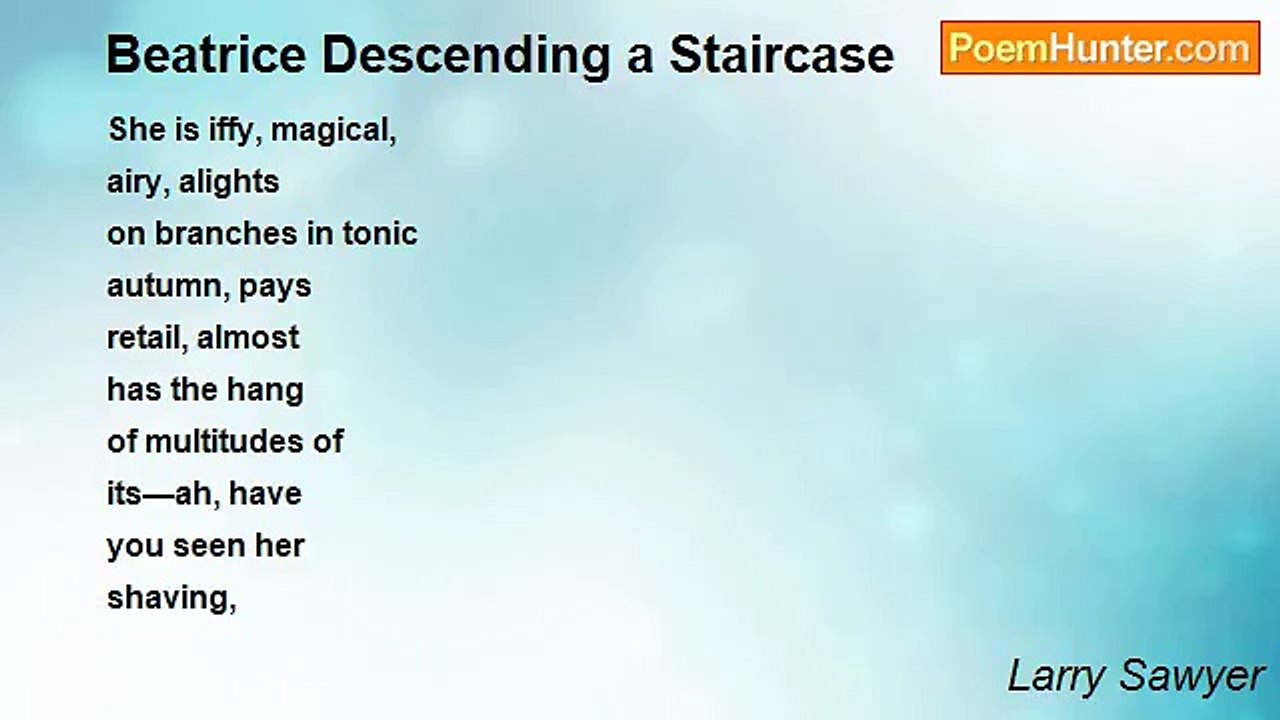 Beatrice Descending a Staircase

PoemHunter.com

She is iffy, magical,
airy, alights
on branches in tonic
autumn, pays
retail, almost
has the hang
of multitudes of
its—ah, have
you seen her
shaving,

Larry Sawyer